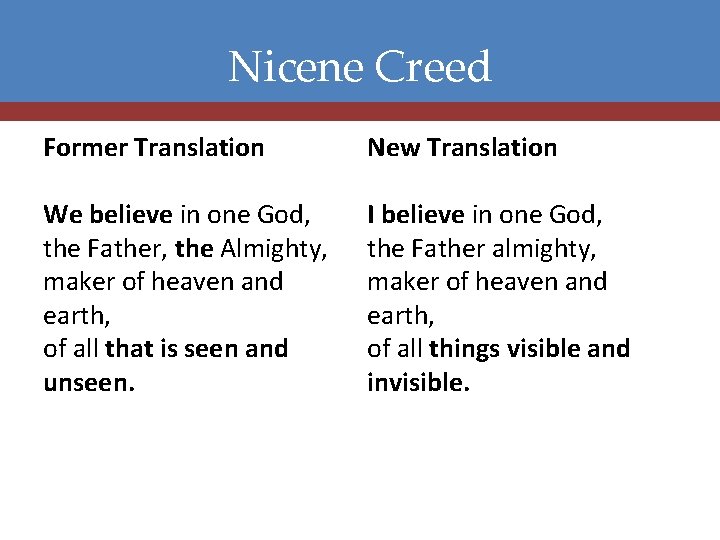 Nicene Creed

Former Translation

We believe in one God,
the Father, the Almighty,
maker of heaven and earth,
of all that is seen and unseen.

New Translation

I believe in one God,
the Father almighty,
maker of heaven and earth,
of all things visible and invisible.